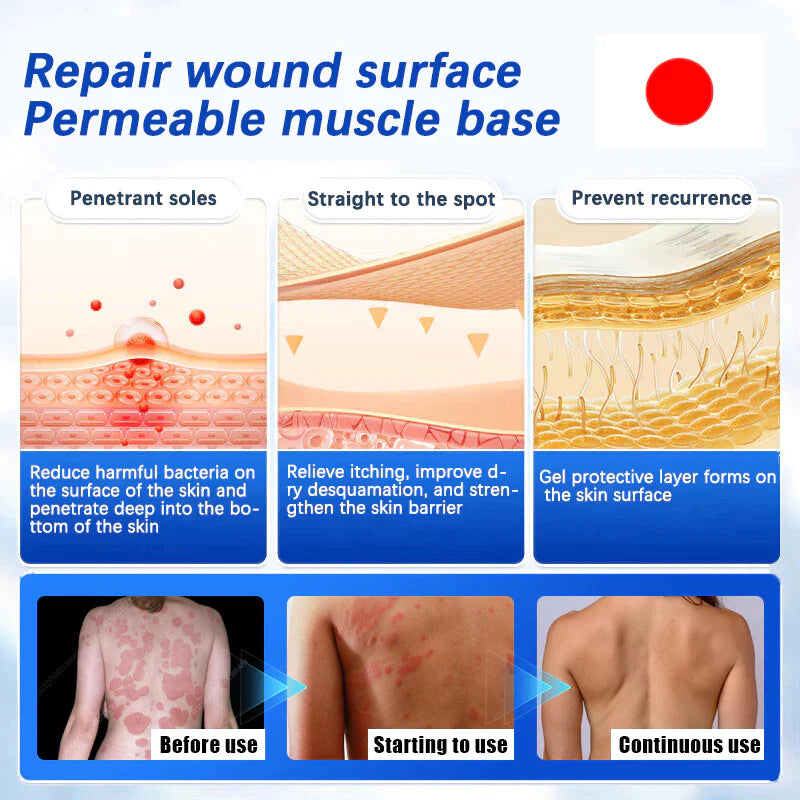 Repair wound surface
Permeable muscle base

Penetrant soles

Reduce harmful bacteria on the surface of the skin and penetrate deep into the bottom of the skin

Straight to the spot

Relieve itching, improve dry desquamation, and strengthen the skin barrier

Prevent recurrence

Gel protective layer forms on the skin surface

Before use

Starting to use

Continuous use